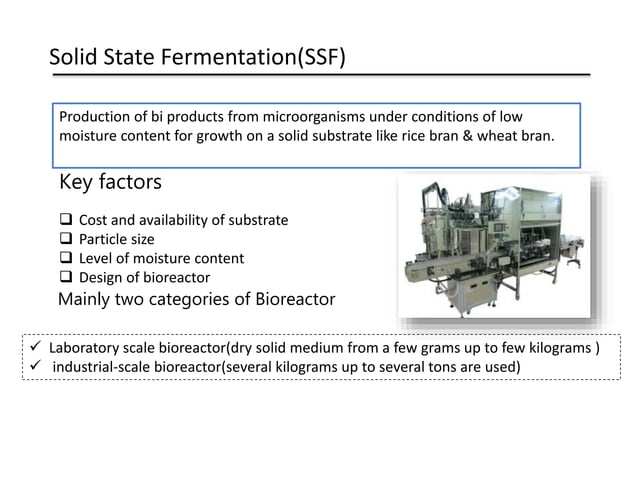 Solid State Fermentation(SSF)

Production of bi products from microorganisms under conditions of low moisture content for growth on a solid substrate like rice bran & wheat bran.

Key factors

❑ Cost and availability of substrate
❑ Particle size
❑ Level of moisture content
❑ Design of bioreactor

Mainly two categories of Bioreactor

✓ Laboratory scale bioreactor(dry solid medium from a few grams up to few kilograms )
✓ industrial-scale bioreactor(several kilograms up to several tons are used)